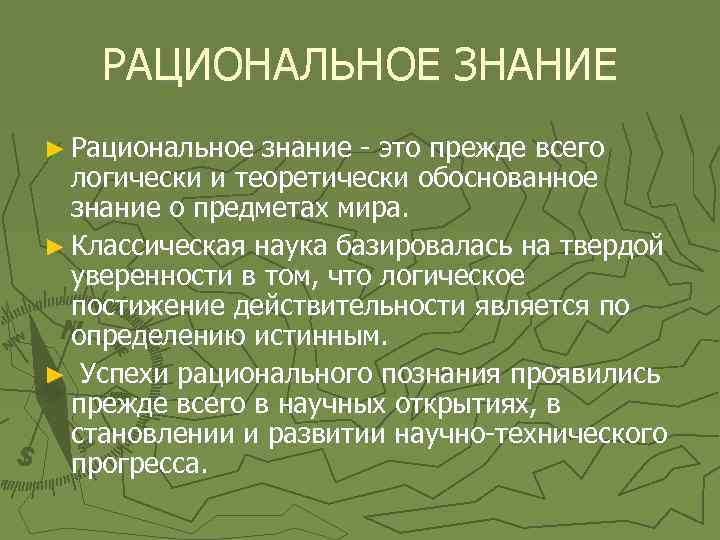 РАЦИОНАЛЬНОЕ ЗНАНИЕ

► Рациональное знание - это прежде всего логически и теоретически обоснованное знание о предметах мира.

► Классическая наука базировалась на твердой уверенности в том, что логическое постижение действительности является по определению истинным.

► Успехи рационального познания проявились прежде всего в научных открытиях, в становлении и развитии научно-технического прогресса.